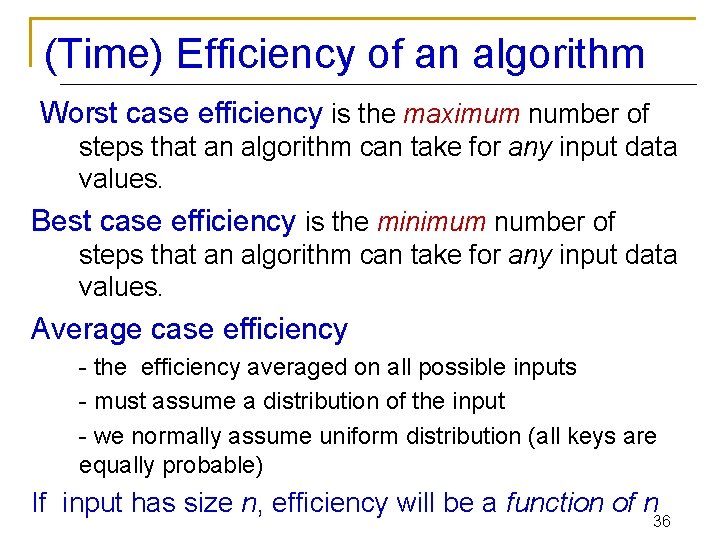 (Time) Efficiency of an algorithm

Worst case efficiency is the maximum number of steps that an algorithm can take for any input data values.

Best case efficiency is the minimum number of steps that an algorithm can take for any input data values.

Average case efficiency

- the efficiency averaged on all possible inputs

- must assume a distribution of the input

- we normally assume uniform distribution (all keys are equally probable)

If input has size n, efficiency will be a function of n

36